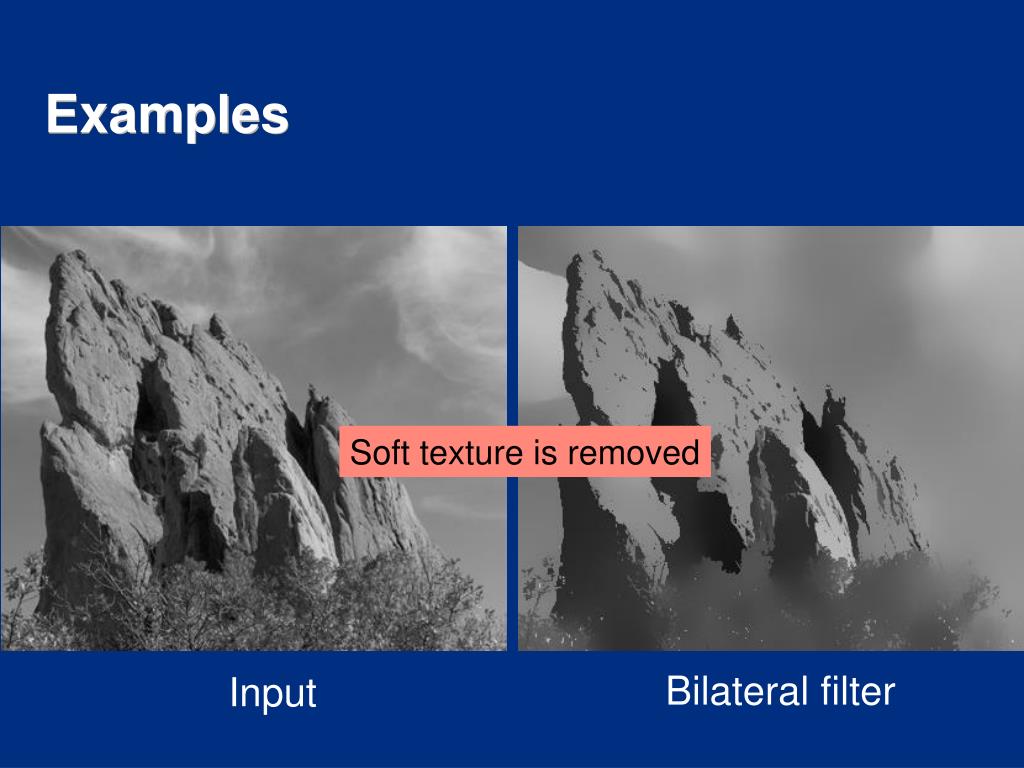 Examples

Soft texture is removed

Input

Bilateral filter